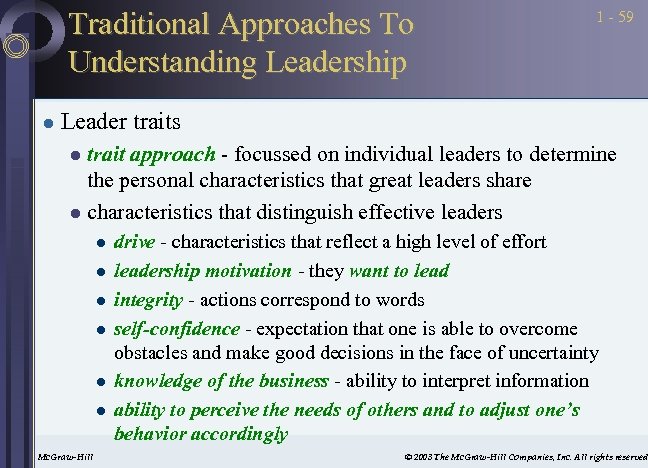 Traditional Approaches To Understanding Leadership

1 - 59

Leader traits

trait approach - focussed on individual leaders to determine the personal characteristics that great leaders share

characteristics that distinguish effective leaders

drive - characteristics that reflect a high level of effort

leadership motivation - they want to lead

integrity - actions correspond to words

self-confidence - expectation that one is able to overcome obstacles and make good decisions in the face of uncertainty

knowledge of the business - ability to interpret information

ability to perceive the needs of others and to adjust one's behavior accordingly

McGraw-Hill

© 2003 The McGraw-Hill Companies, Inc. All rights reserved